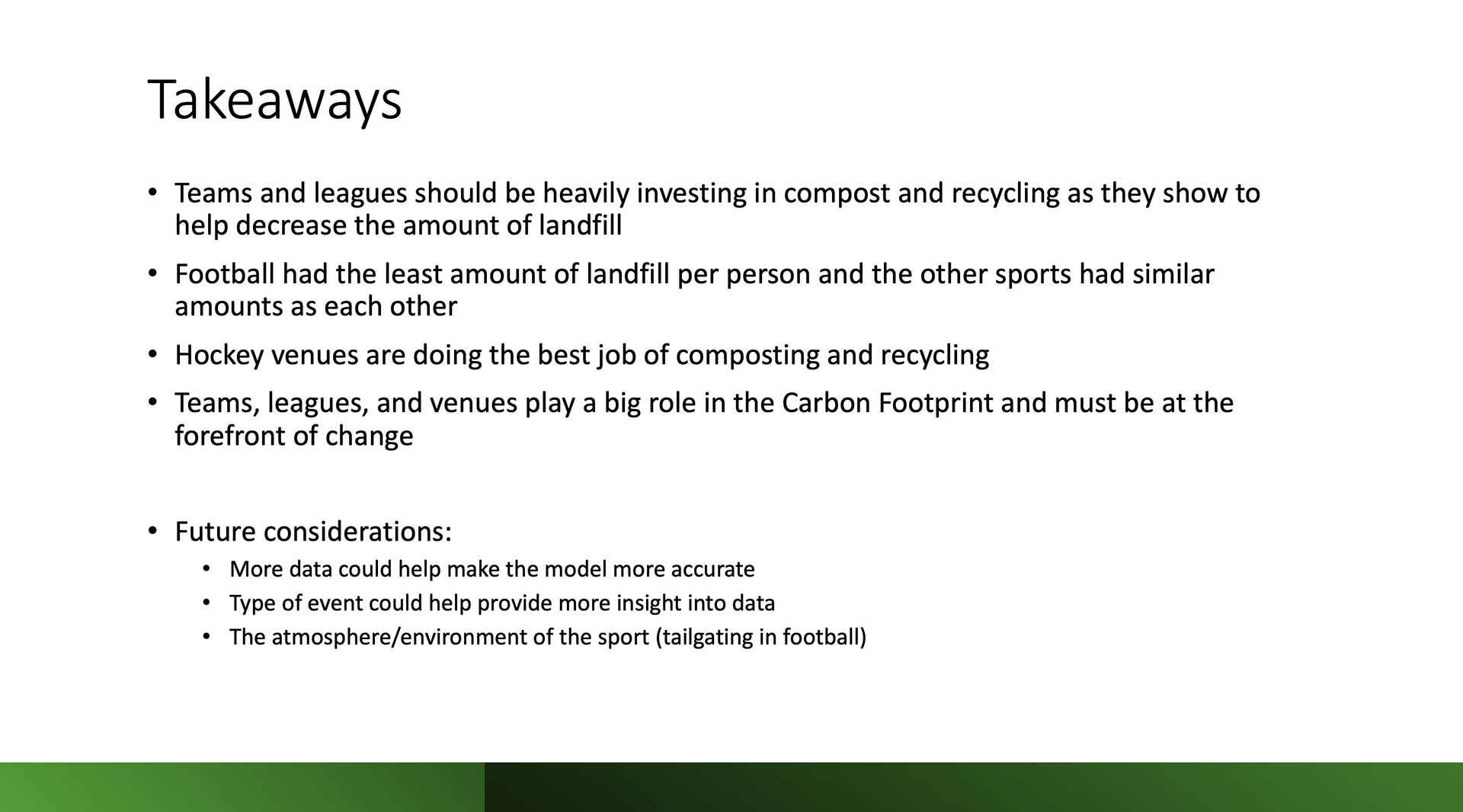 Takeaways

• Teams and leagues should be heavily investing in compost and recycling as they show to help decrease the amount of landfill

• Football had the least amount of landfill per person and the other sports had similar amounts as each other

• Hockey venues are doing the best job of composting and recycling

• Teams, leagues, and venues play a big role in the Carbon Footprint and must be at the forefront of change

• Future considerations:
  • More data could help make the model more accurate
  • Type of event could help provide more insight into data
  • The atmosphere/environment of the sport (tailgating in football)